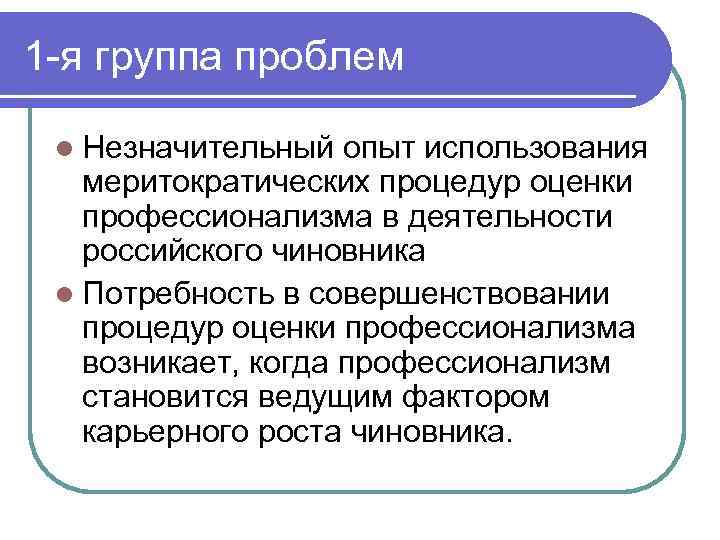 1-я группа проблем

Незначительный опыт использования меритократических процедур оценки профессионализма в деятельности российского чиновника

Потребность в совершенствовании процедур оценки профессионализма возникает, когда профессионализм становится ведущим фактором карьерного роста чиновника.